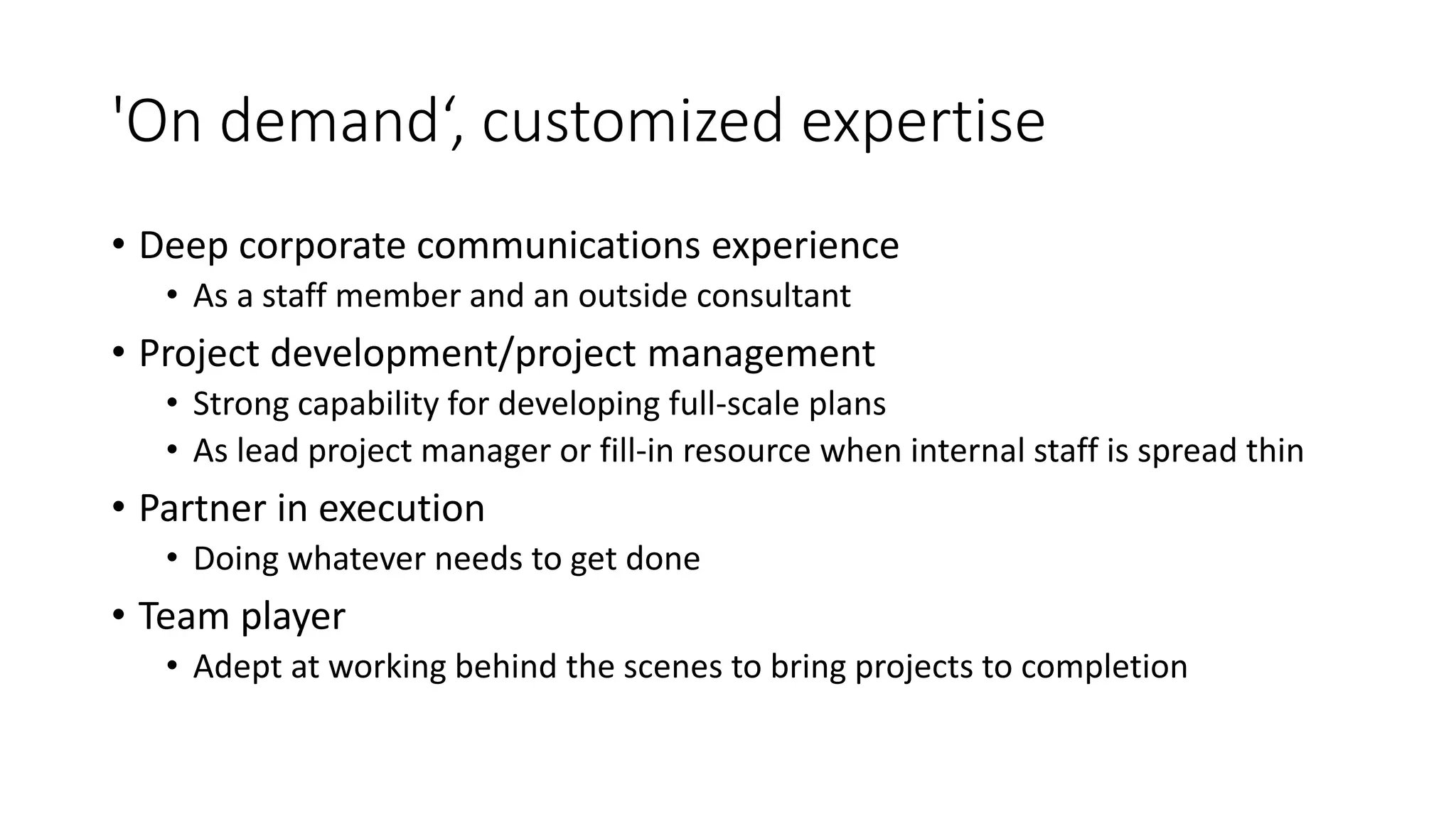 'On demand‘, customized expertise

• Deep corporate communications experience
  • As a staff member and an outside consultant
• Project development/project management
  • Strong capability for developing full-scale plans
  • As lead project manager or fill-in resource when internal staff is spread thin
• Partner in execution
  • Doing whatever needs to get done
• Team player
  • Adept at working behind the scenes to bring projects to completion